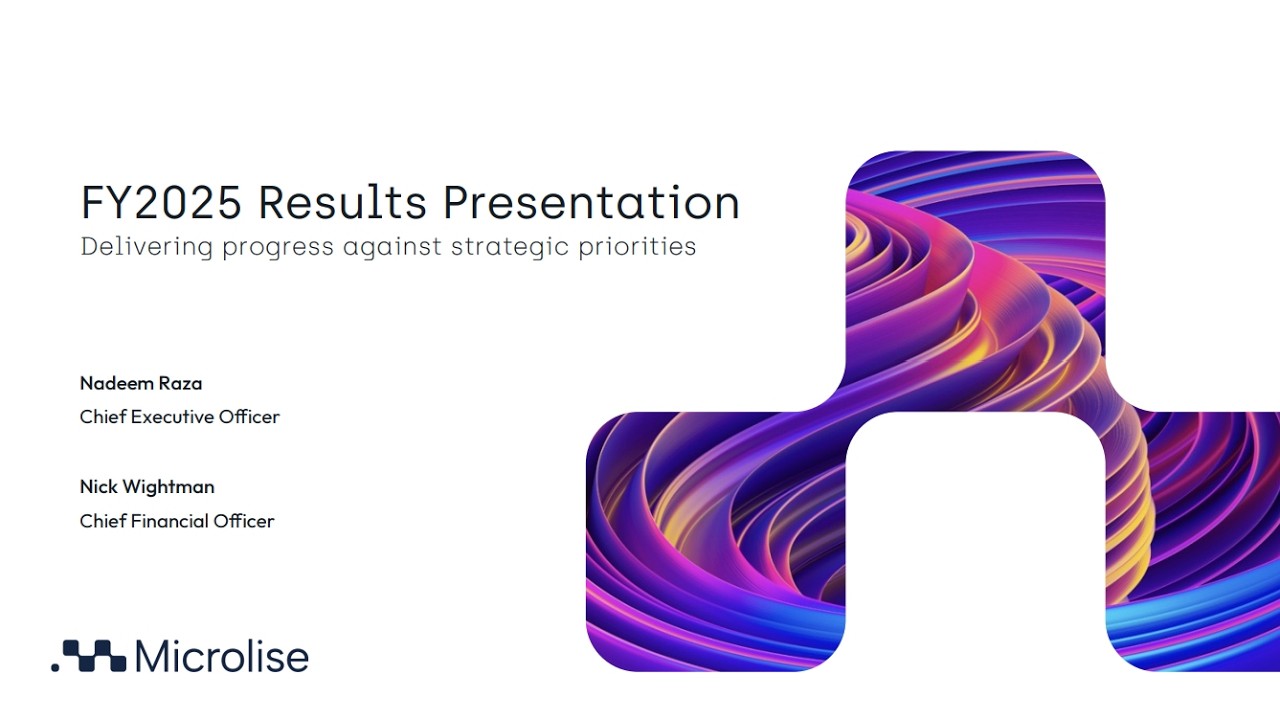 FY2025 Results Presentation
Delivering progress against strategic priorities

Nadeem Raza
Chief Executive Officer

Nick Wightman
Chief Financial Officer

Microlise